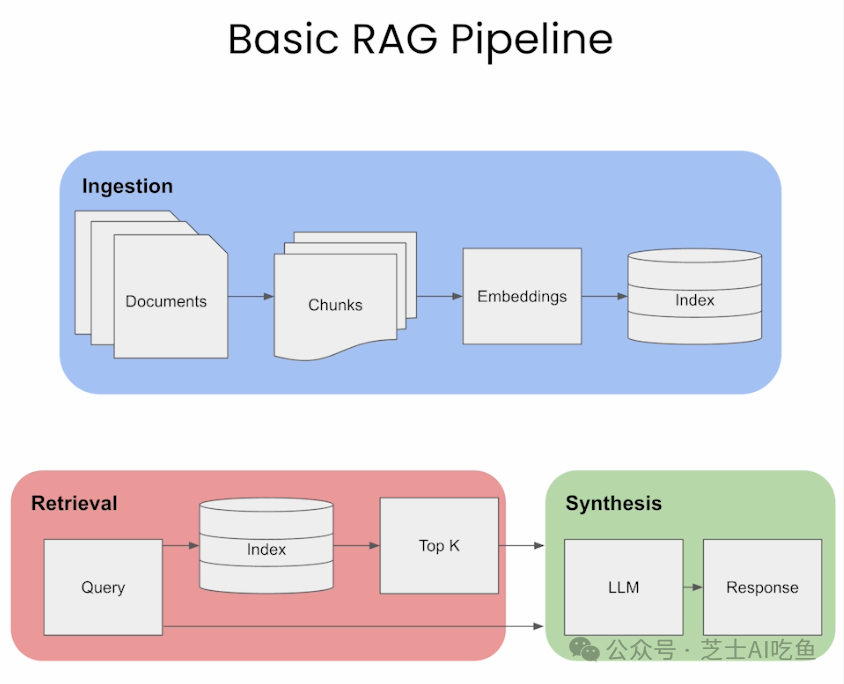 Basic RAG Pipeline

Ingestion

Documents

Chunks

Embeddings

Index

Retrieval

Query

Index

Top K

Synthesis

LLM

Response

公众号 · 芝士AI吃鱼